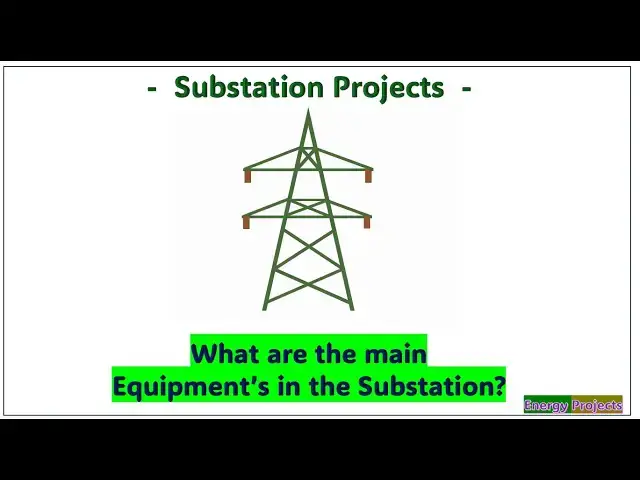 - Substation Projects -

What are the main Equipment's in the Substation?

Energy Projects